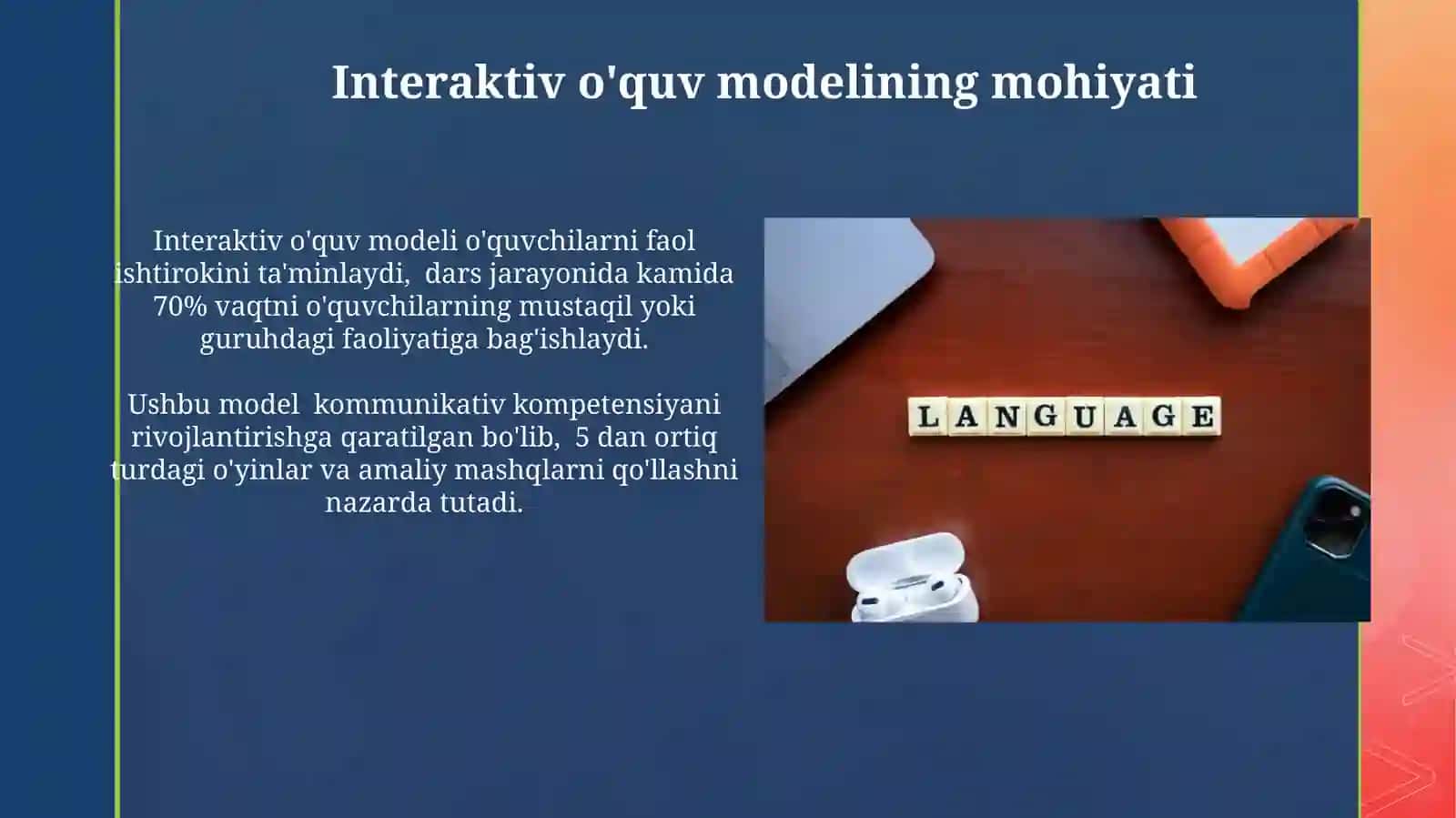 Interaktiv o'quv modelining mohiyati

Interaktiv o'quv modeli o'quvchilarni faol ishtirokini ta'minlaydi, dars jarayonida kamida 70% vaqtni o'quvchilarning mustaqil yoki guruhdagi faoliyatiga bag'ishlaydi.

Ushbu model kommunikativ kompetensiyani rivojlantirishga qaratilgan bo'lib, 5 dan ortiq turdagi o'yinlar va amaliy mashqlarni qo'llashni nazarda tutadi.

LANGUAGE